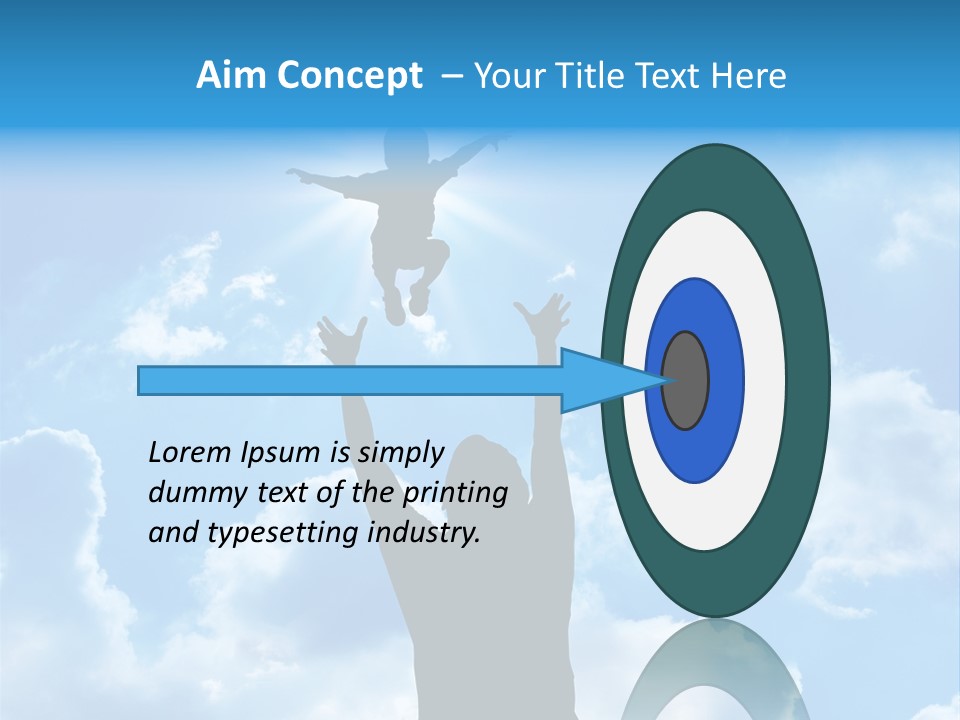 Aim Concept – Your Title Text Here

Lorem Ipsum is simply dummy text of the printing and typesetting industry.